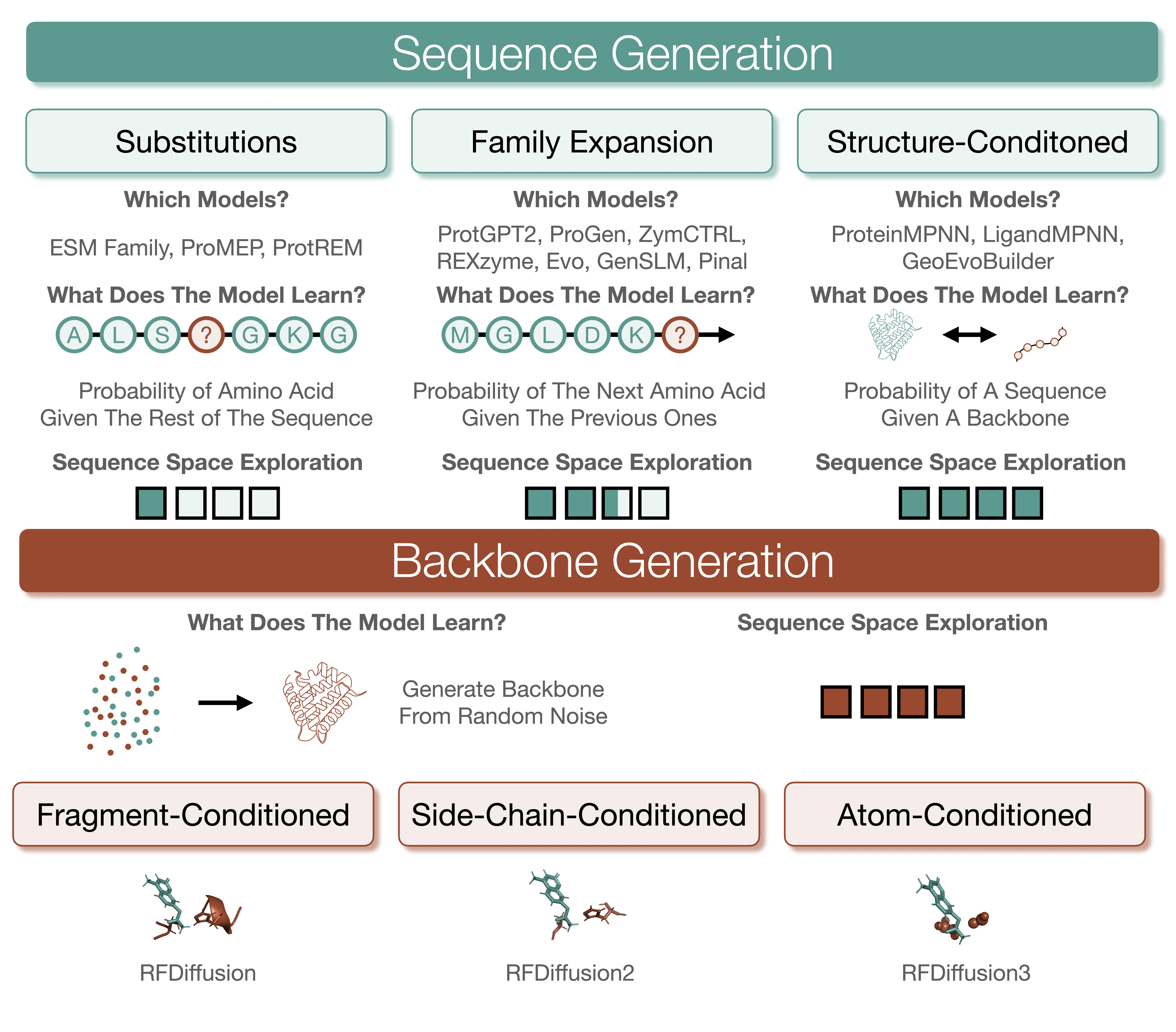 Sequence Generation

Substitutions

Which Models?

ESM Family, ProMEP, ProtREM

What Does The Model Learn?

A L S ? G K G

Probability of Amino Acid Given The Rest of The Sequence

Sequence Space Exploration

Family Expansion

Which Models?

ProtGPT2, ProGen, ZymCTRL, REXzyme, Evo, GenSLM, Pinal

What Does The Model Learn?

M G L D K ?

Probability of The Next Amino Acid Given The Previous Ones

Sequence Space Exploration

Structure-Conditoned

Which Models?

ProteinMPNN, LigandMPNN, GeoEvoBuilder

What Does The Model Learn?

Probability of A Sequence Given A Backbone

Sequence Space Exploration

Backbone Generation

What Does The Model Learn?

Generate Backbone From Random Noise

Sequence Space Exploration

Fragment-Conditioned

RFDiffusion

Side-Chain-Conditioned

RFDiffusion2

Atom-Conditioned

RFDiffusion3